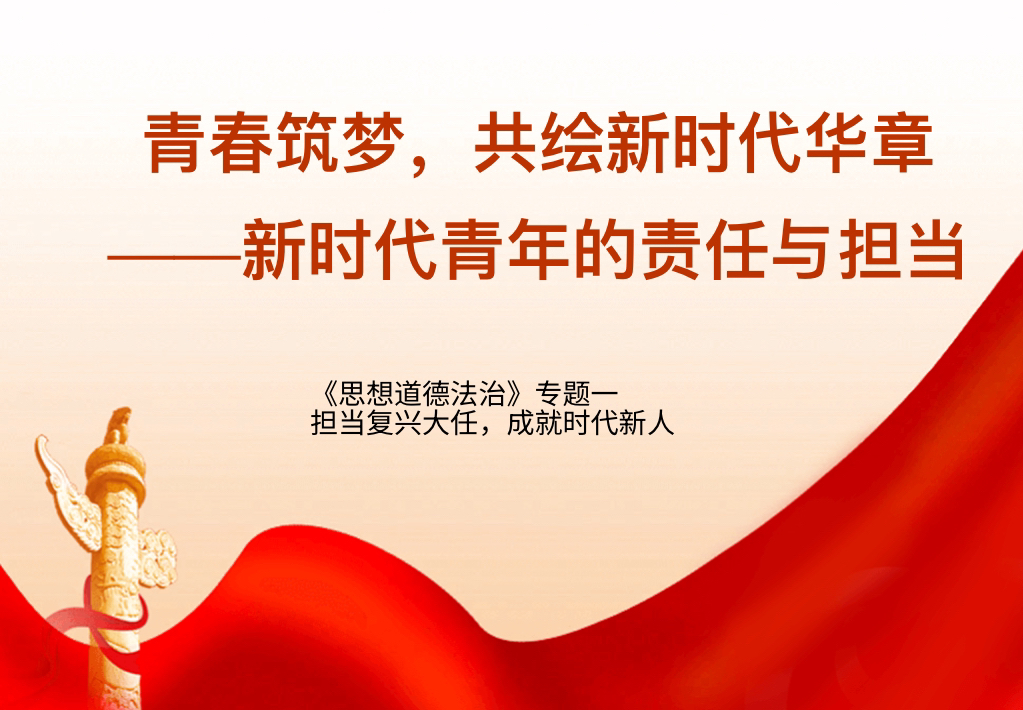 青春筑梦，共绘新时代华章
——新时代青年的责任与担当

《思想道德法治》专题一
担当复兴大任，成就时代新人